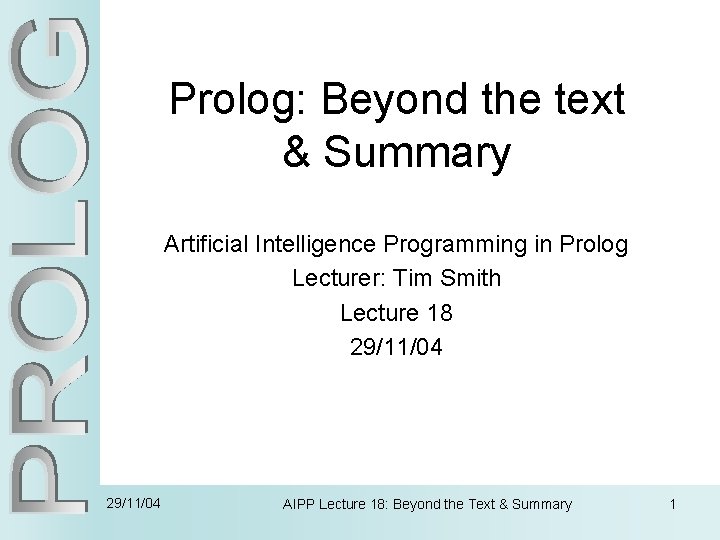 PROLOG

Prolog: Beyond the text & Summary

Artificial Intelligence Programming in Prolog
Lecturer: Tim Smith
Lecture 18
29/11/04

29/11/04
AIPP Lecture 18: Beyond the Text & Summary
1